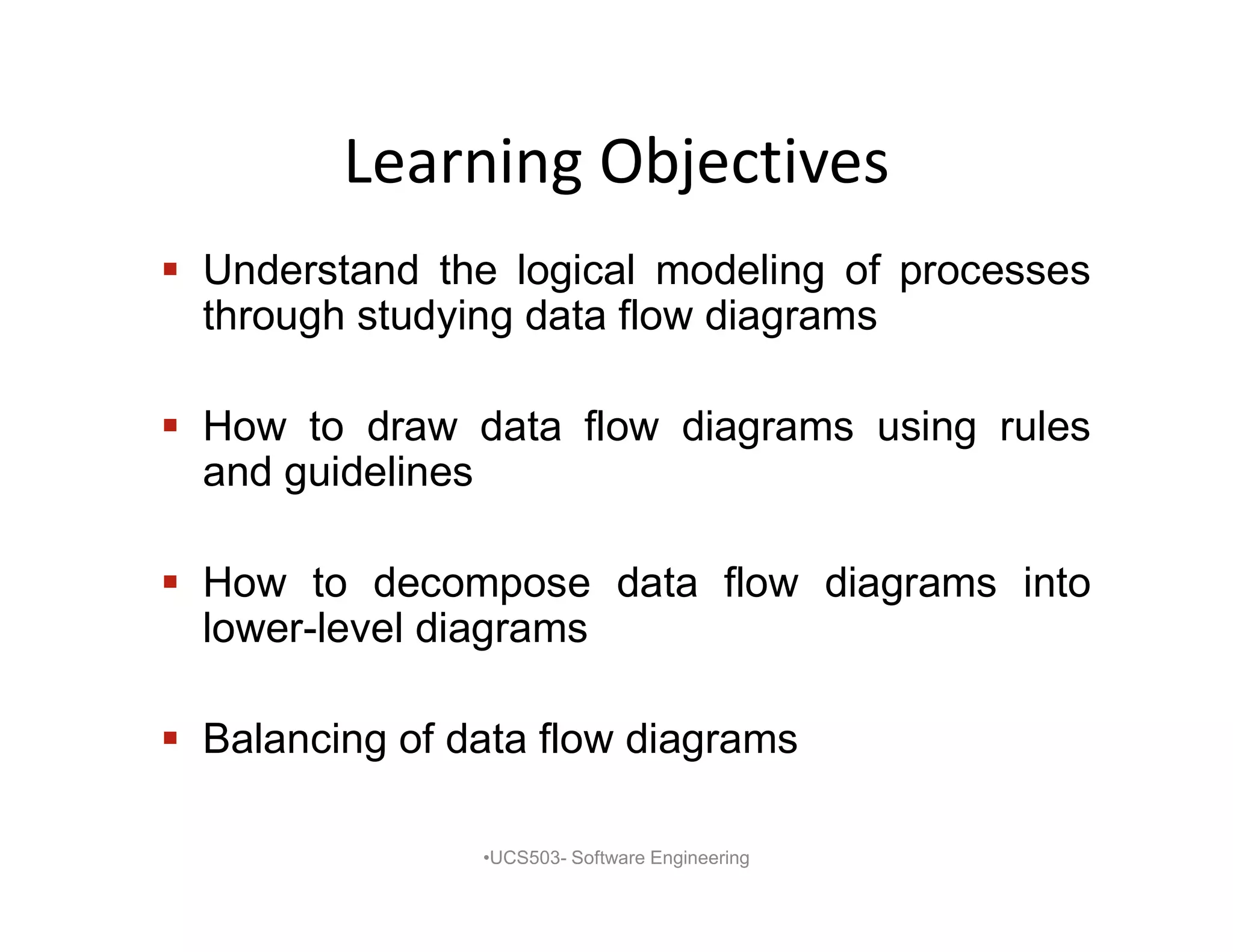 Learning Objectives

▪ Understand the logical modeling of processes through studying data flow diagrams

▪ How to draw data flow diagrams using rules and guidelines

▪ How to decompose data flow diagrams into lower-level diagrams

▪ Balancing of data flow diagrams

•UCS503- Software Engineering